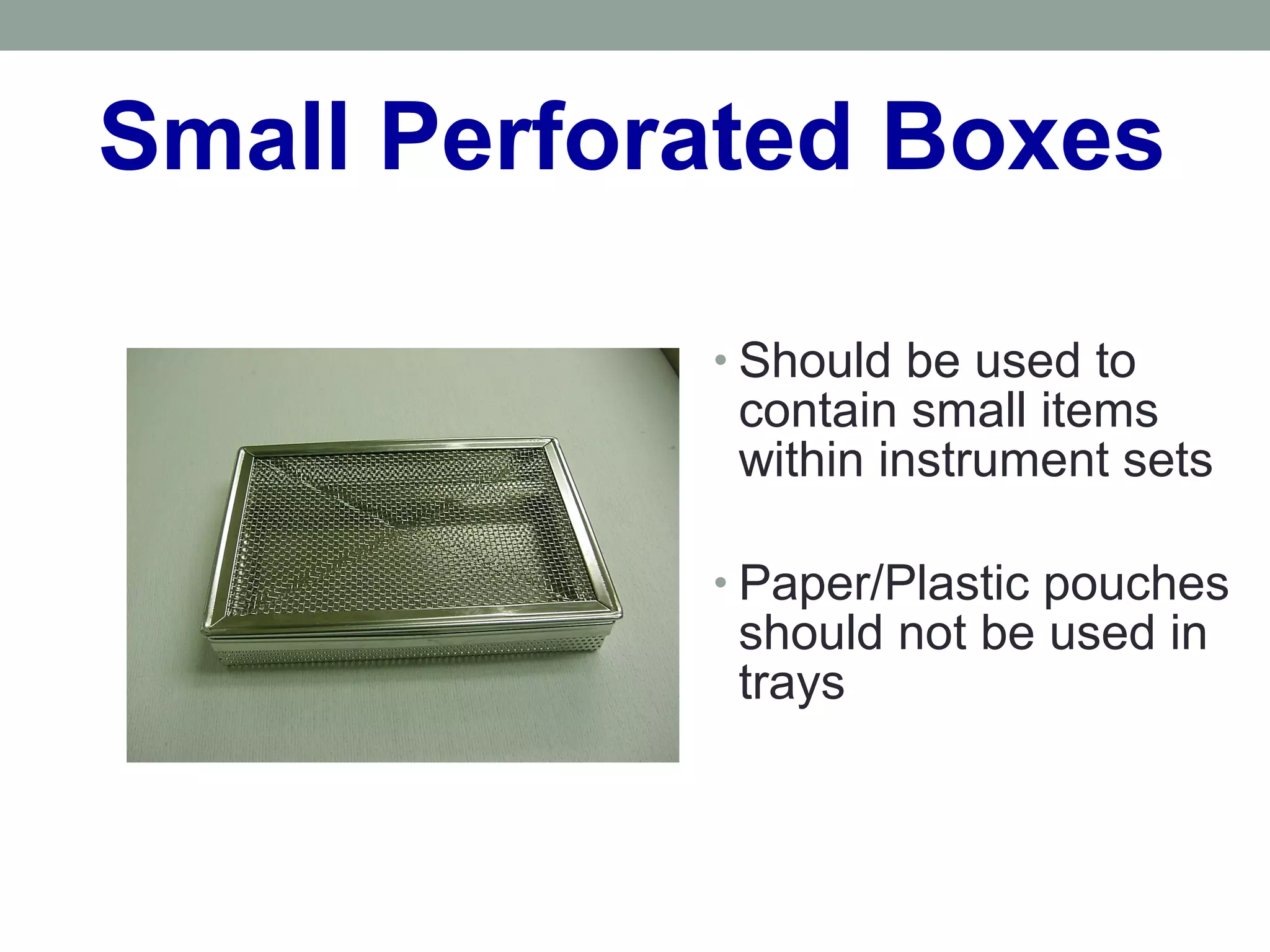 Small Perforated Boxes

• Should be used to contain small items within instrument sets

• Paper/Plastic pouches should not be used in trays